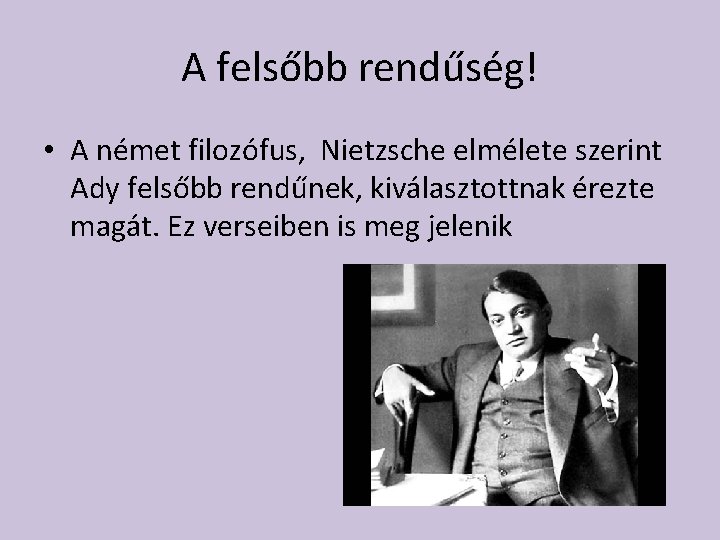 A felsőbb rendűség!

• A német filozófus,  Nietzsche elmélete szerint Ady felsőbb rendűnek, kiválasztottnak érezte magát. Ez verseiben is meg jelenik